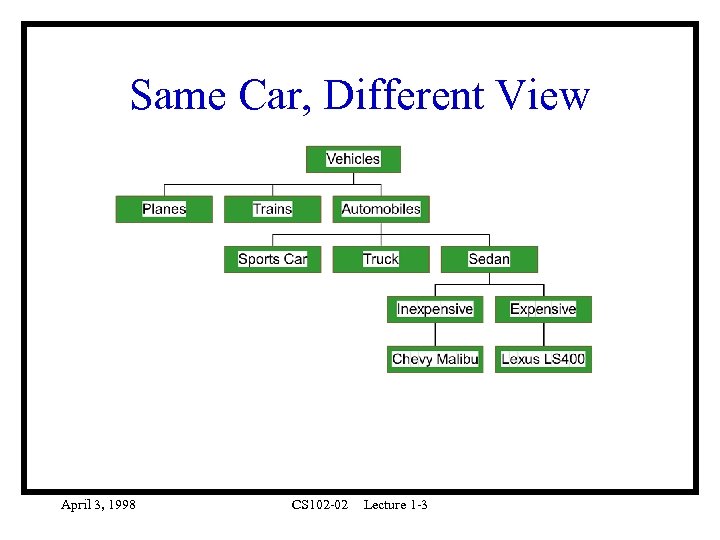 Same Car, Different View

Vehicles

Planes

Trains

Automobiles

Sports Car

Truck

Sedan

Inexpensive

Expensive

Chevy Malibu

Lexus LS400

April 3, 1998

CS102-02 Lecture 1-3